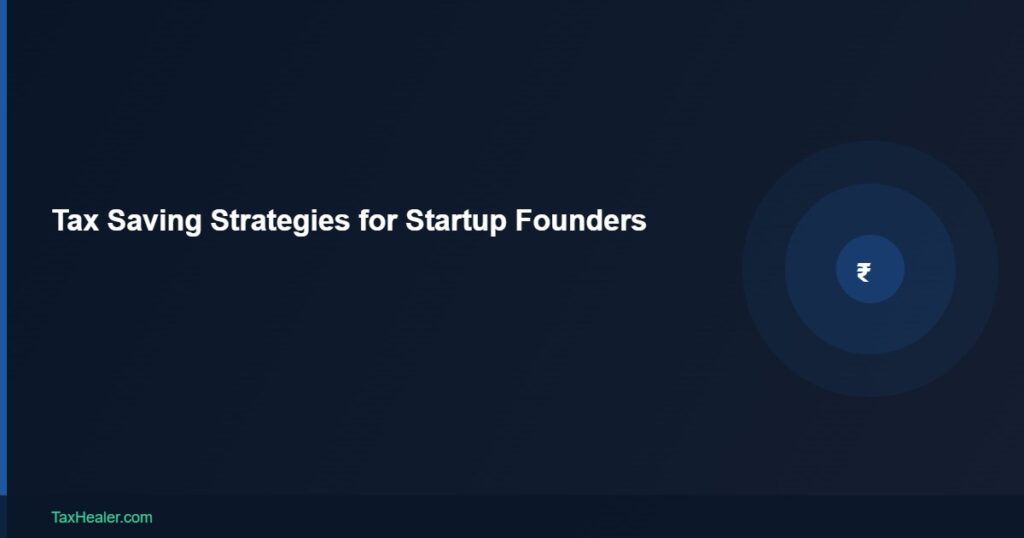 Tax Saving Strategies for Startup Founders

₹

TaxHealer.com